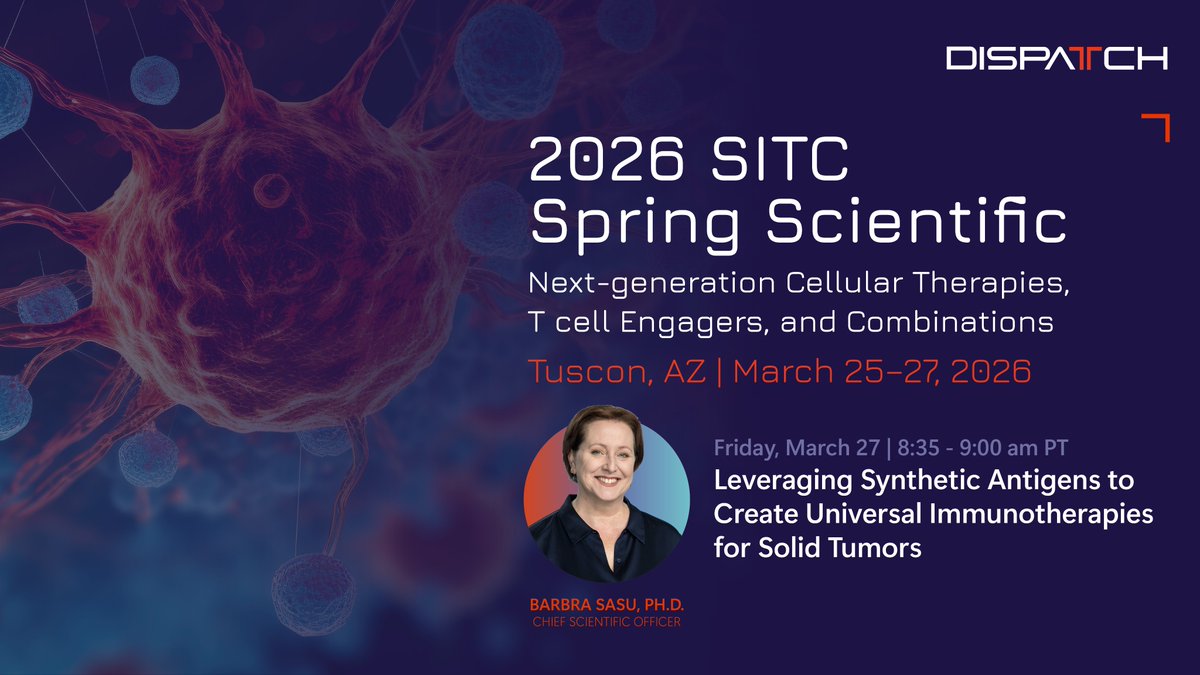 DISPATCH

2026 SITC Spring Scientific

Next-generation Cellular Therapies, T cell Engagers, and Combinations

Tuscon, AZ | March 25–27, 2026

Friday, March 27 | 8:35 - 9:00 am PT

Leveraging Synthetic Antigens to Create Universal Immunotherapies for Solid Tumors

BARBRA SASU, PH.D.
CHIEF SCIENTIFIC OFFICER